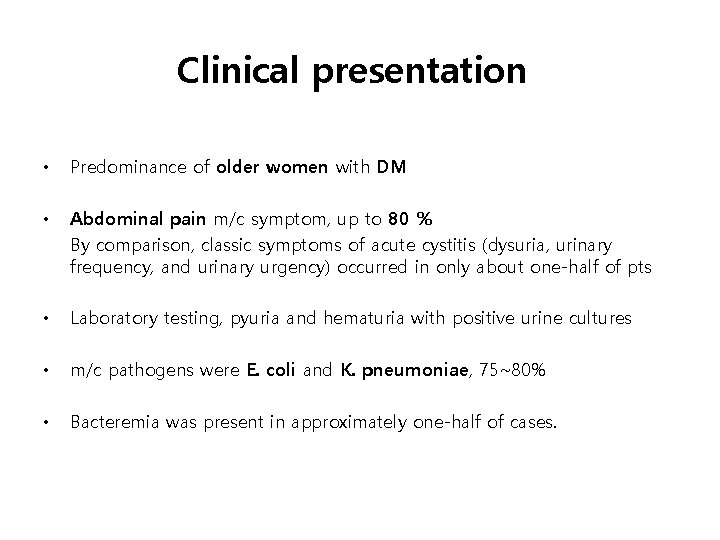 Clinical presentation

• Predominance of older women with DM

• Abdominal pain m/c symptom, up to 80 %
By comparison, classic symptoms of acute cystitis (dysuria, urinary frequency, and urinary urgency) occurred in only about one-half of pts

• Laboratory testing, pyuria and hematuria with positive urine cultures

• m/c pathogens were E. coli and K. pneumoniae, 75~80%

• Bacteremia was present in approximately one-half of cases.